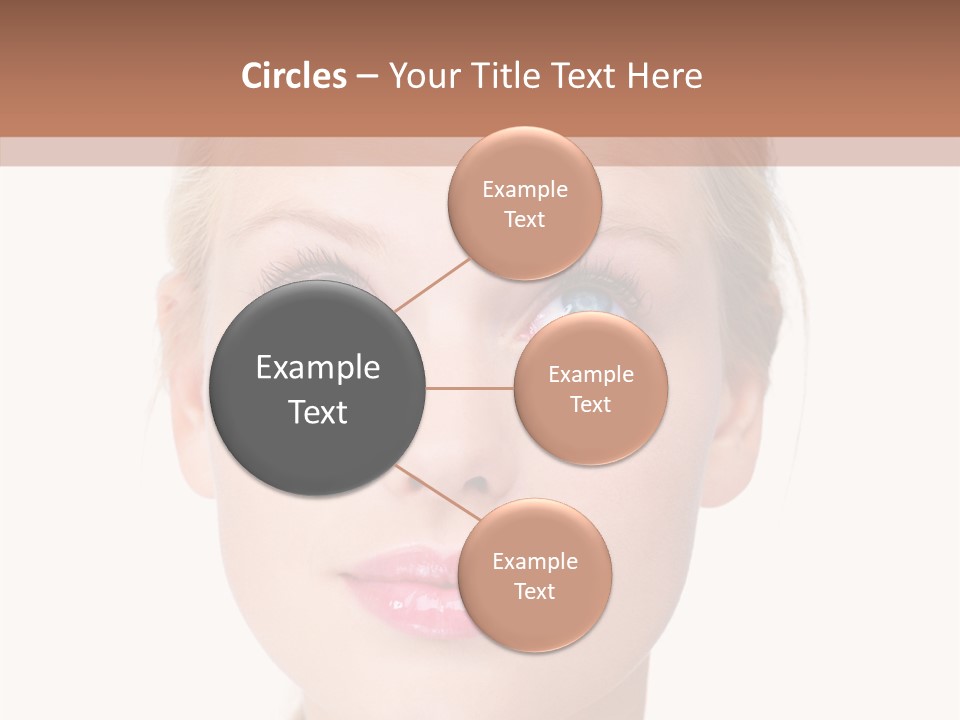 Circles – Your Title Text Here

Example Text

Example Text

Example Text

Example Text